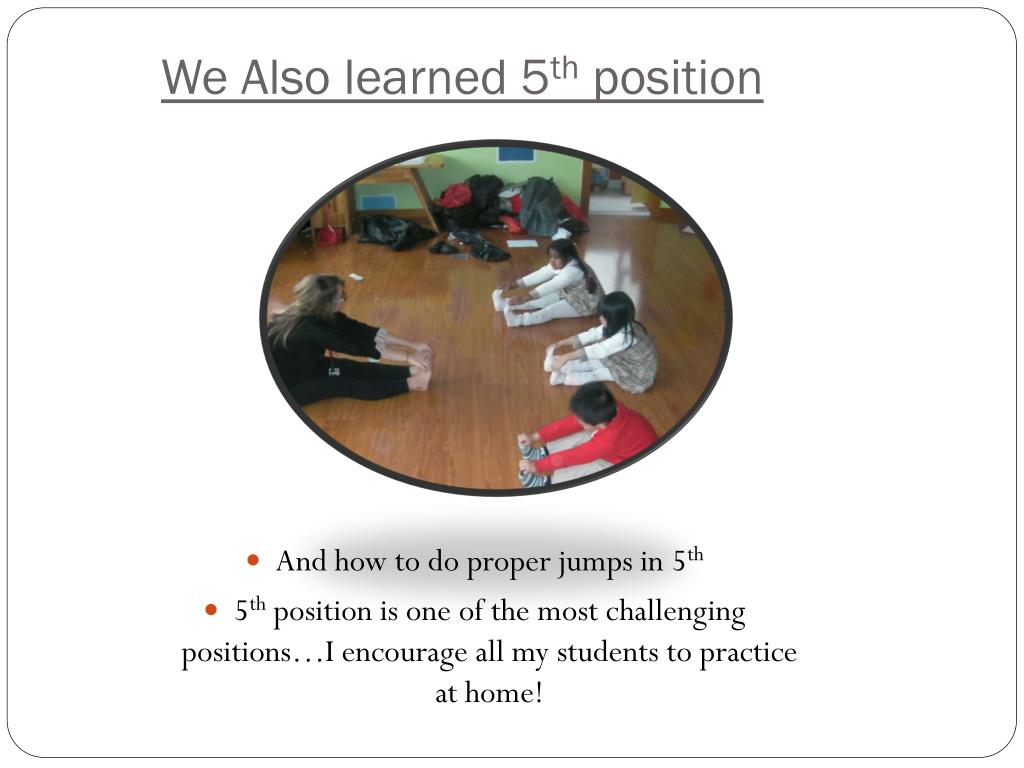 We Also learned 5$^{th}$ position

- And how to do proper jumps in 5$^{th}$
- 5$^{th}$ position is one of the most challenging positions…I encourage all my students to practice at home!